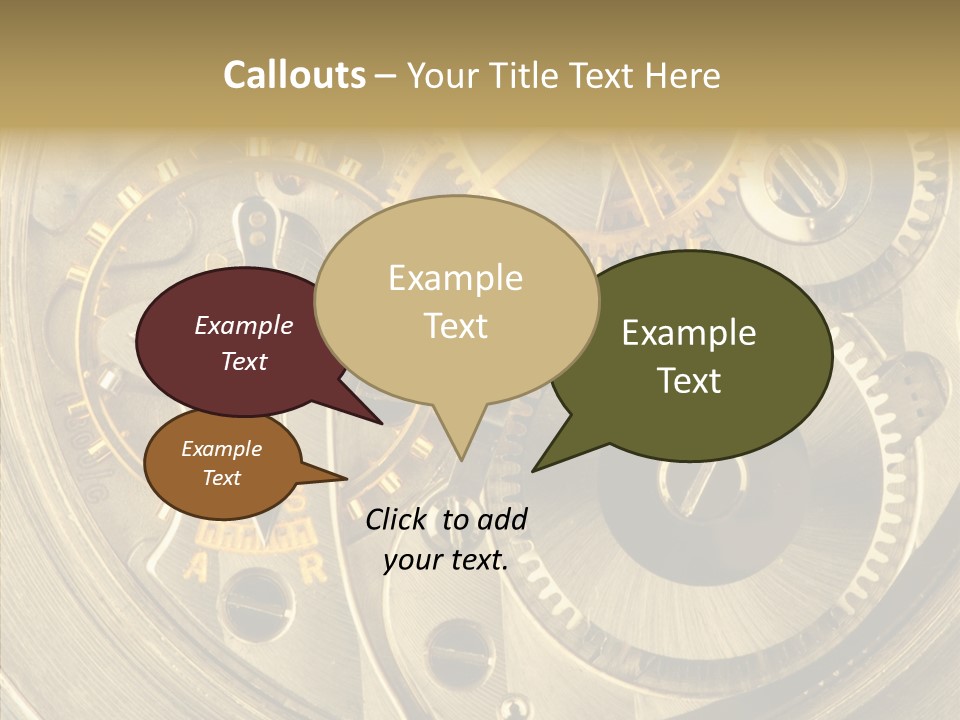 Callouts – Your Title Text Here

Example Text

Example Text

Example Text

Example Text

Click to add your text.